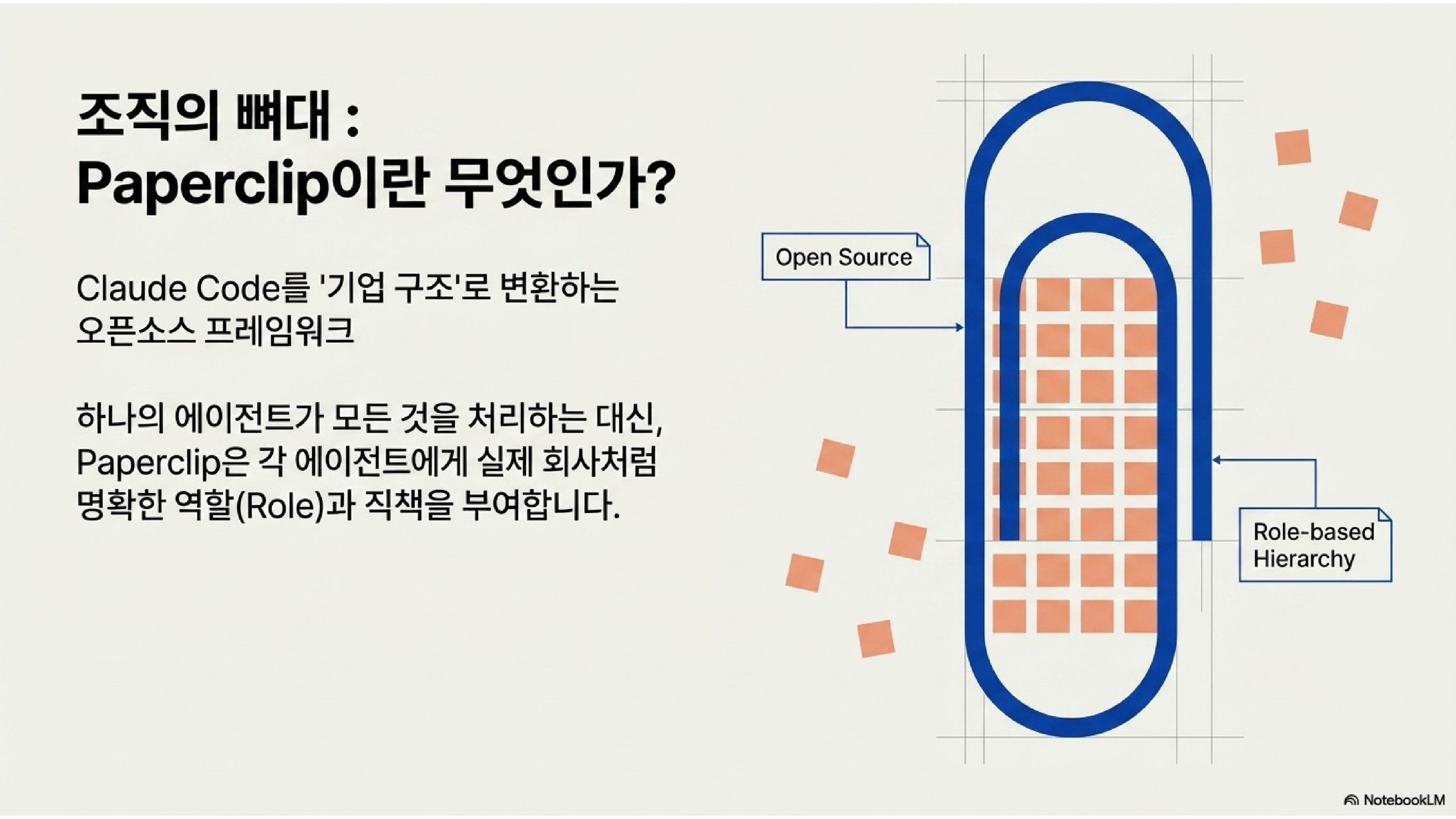 조직의 뼈대 :
Paperclip이란 무엇인가?

Claude Code를 '기업 구조'로 변환하는 오픈소스 프레임워크

하나의 에이전트가 모든 것을 처리하는 대신, Paperclip은 각 에이전트에게 실제 회사처럼 명확한 역할(Role)과 직책을 부여합니다.

Open Source

Role-based Hierarchy

NotebookLM